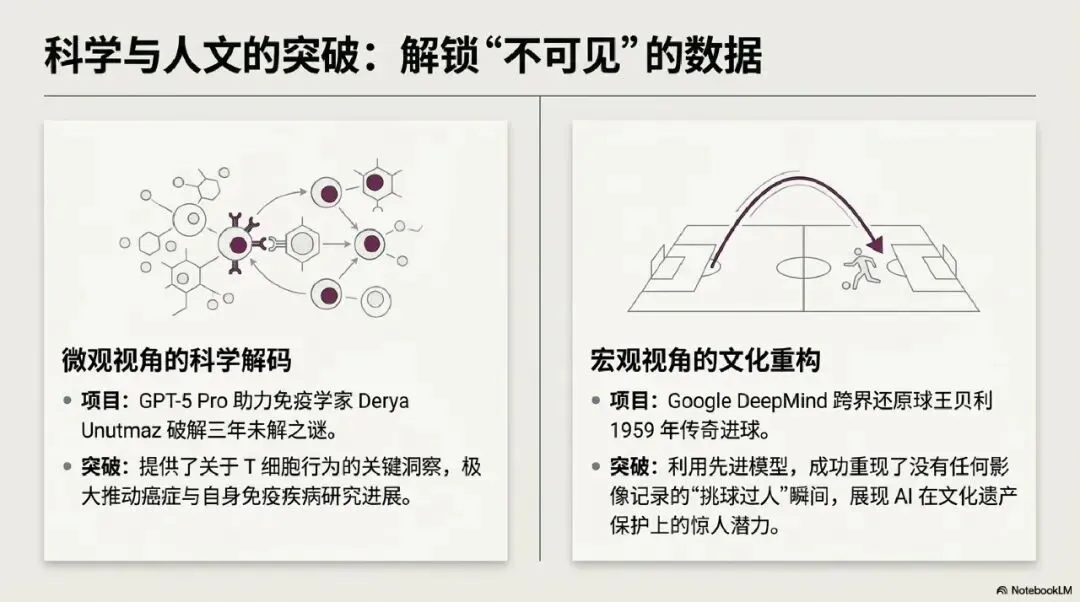 科学与人文的突破：解锁“不可见”的数据

微观视角的科学解码

• 项目：GPT-5 Pro助力免疫学家Derya Unutmaz破解三年未解之谜。

• 突破：提供了关于T细胞行为的关键洞察，极大推动癌症与自身免疫疾病研究进展。

宏观视角的文化重构

• 项目：Google DeepMind跨界还原球王贝利1959年传奇进球。

• 突破：利用先进模型，成功重现了没有任何影像记录的“挑球过人”瞬间，展现AI在文化遗产保护上的惊人潜力。

NotebookLM